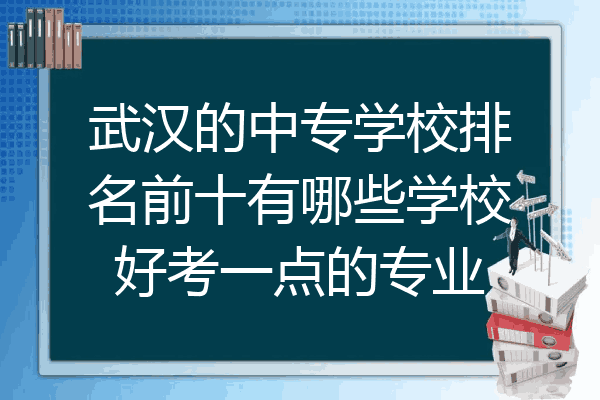 武汉的中专学校排名前十有哪些学校好考一点的专业